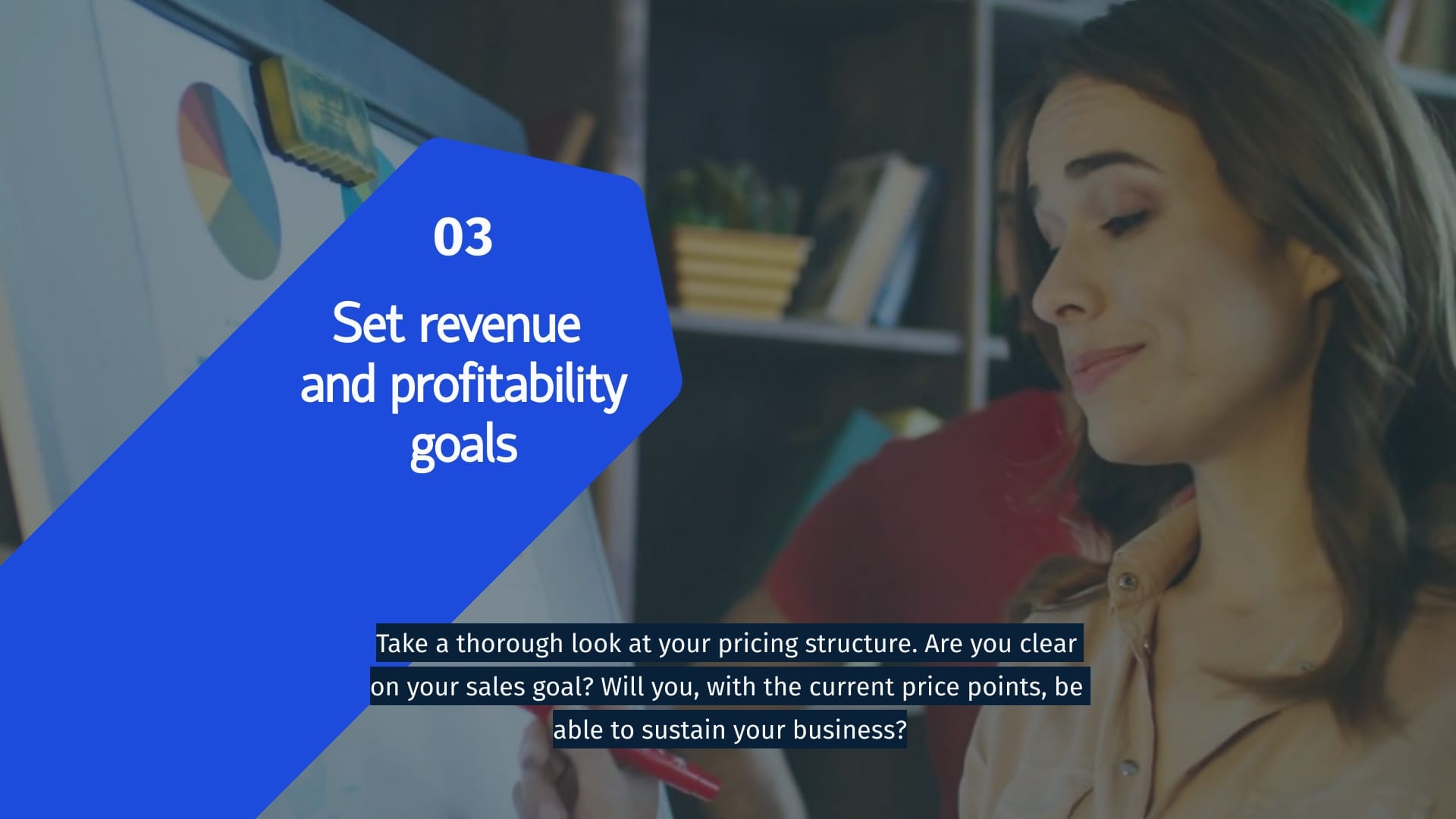 03

Set revenue and profitability goals

Take a thorough look at your pricing structure. Are you clear on your sales goal? Will you, with the current price points, be able to sustain your business?